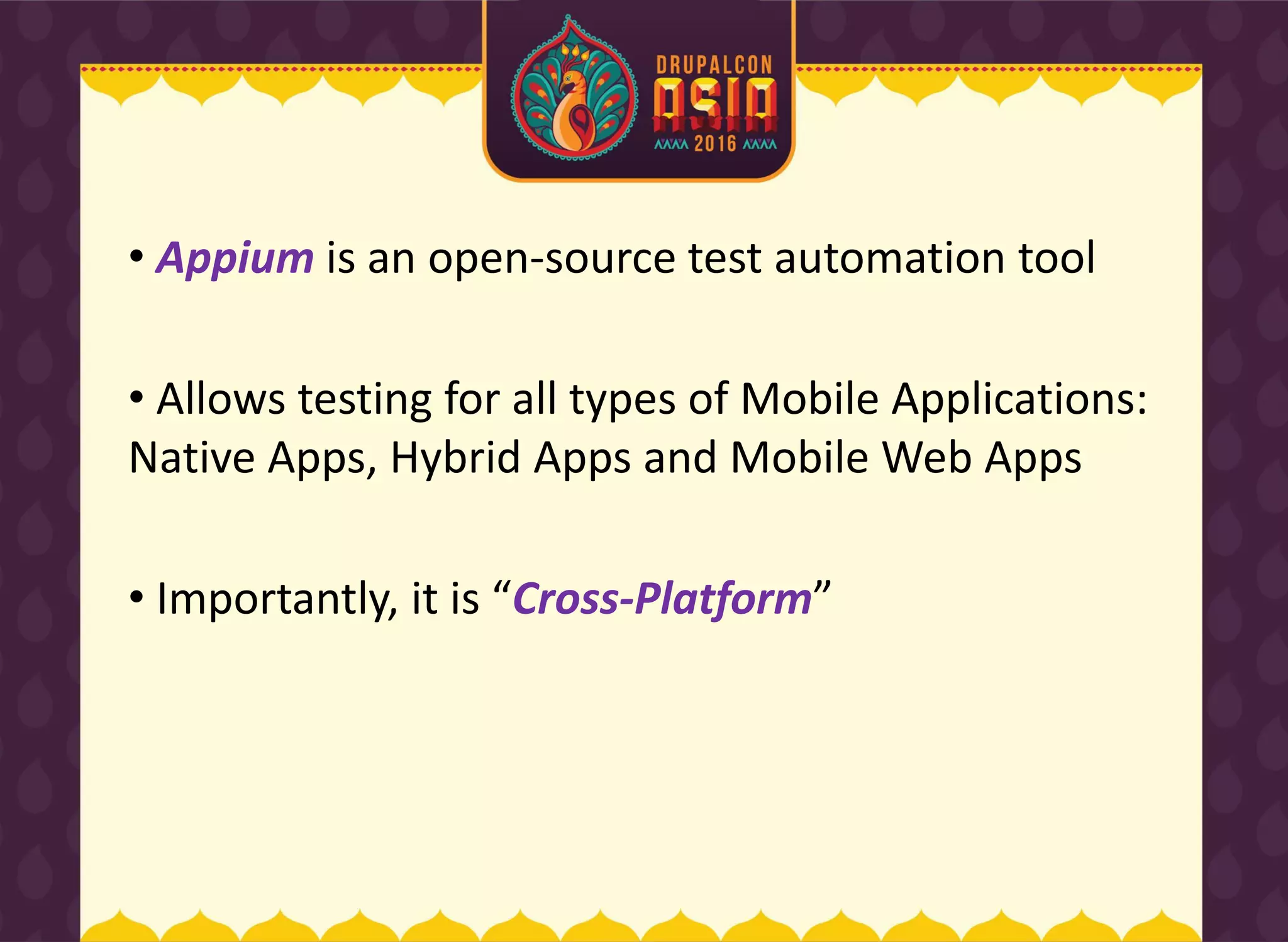 DRUPALCON
ASIA
2016

• Appium is an open-source test automation tool

• Allows testing for all types of Mobile Applications: Native Apps, Hybrid Apps and Mobile Web Apps

• Importantly, it is “Cross-Platform”